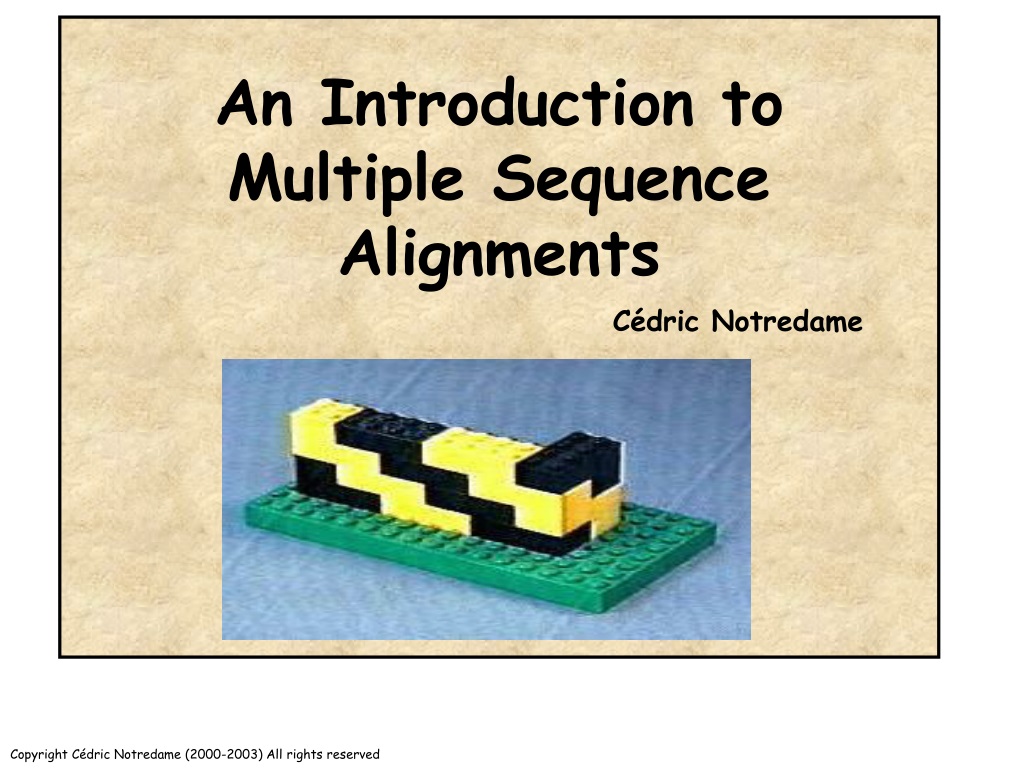 An Introduction to Multiple Sequence Alignments

Cédric Notredame

Copyright Cédric Notredame (2000-2003) All rights reserved